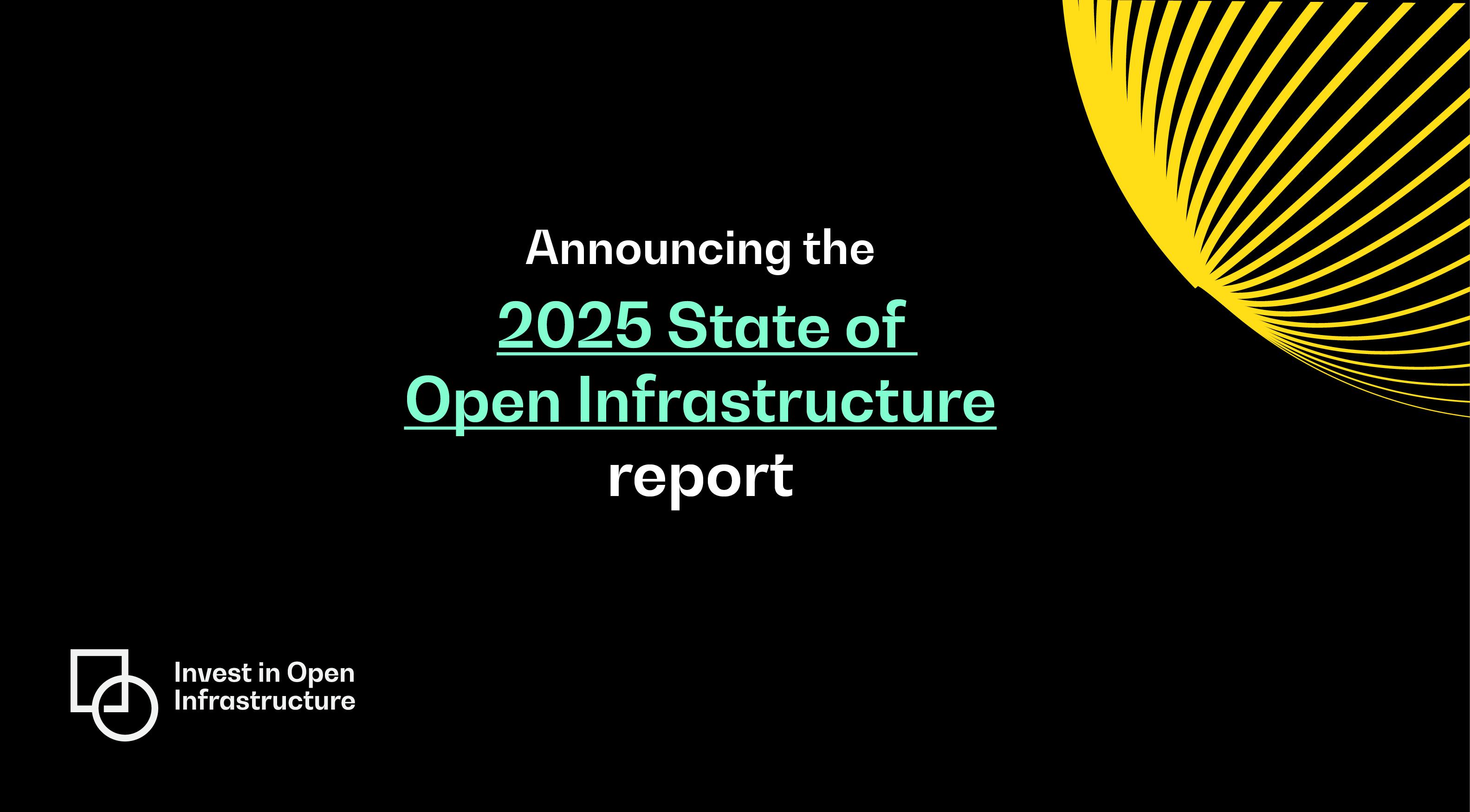 Announcing the
2025 State of
Open Infrastructure
report

Invest in Open
Infrastructure